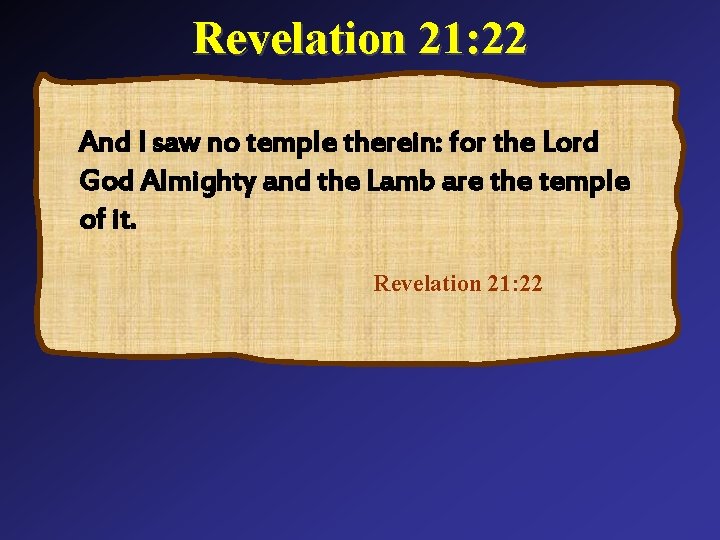 Revelation 21:22

And I saw no temple therein: for the Lord God Almighty and the Lamb are the temple of it.

Revelation 21:22